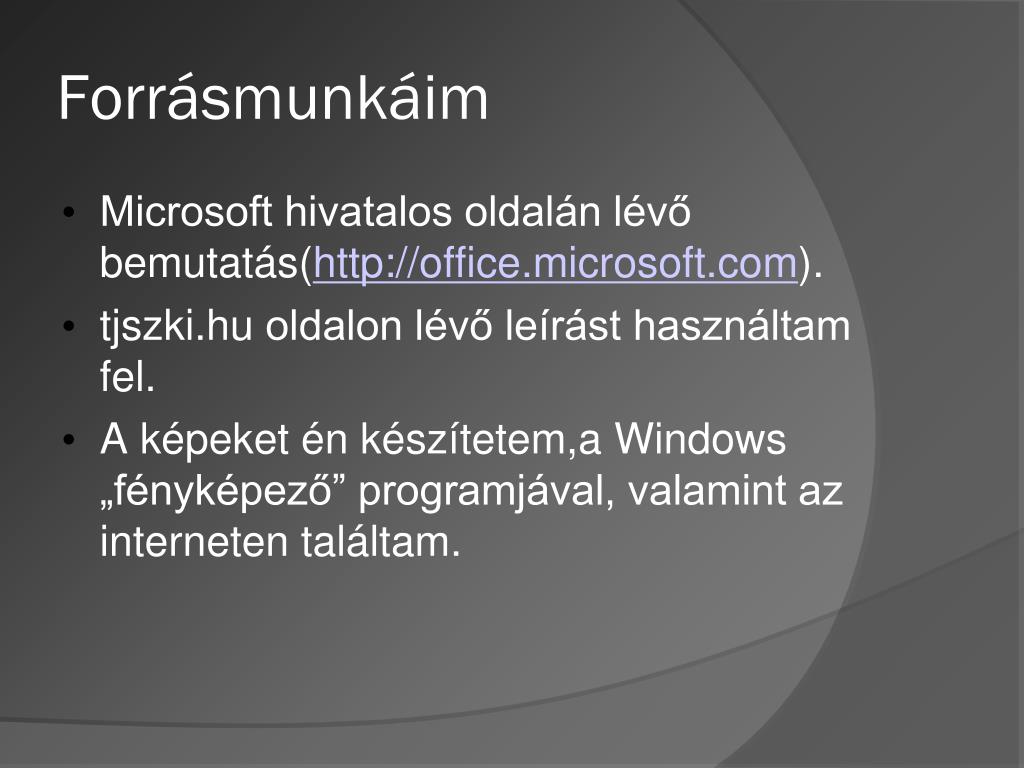 Forrásmunkáim

• Microsoft hivatalos oldalán lévő bemutatás(http://office.microsoft.com).
• tjszki.hu oldalon lévő leírást használtam fel.
• A képeket én készítetem,a Windows „fényképező” programjával, valamint az interneten találtam.